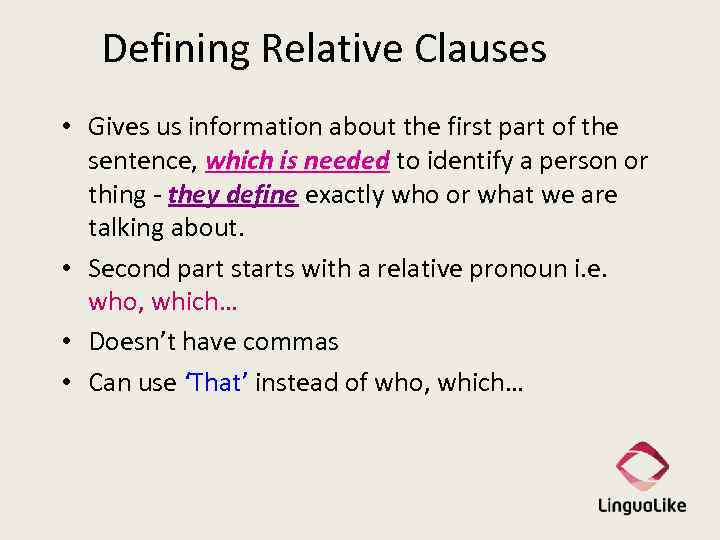 Defining Relative Clauses

• Gives us information about the first part of the sentence, which is needed to identify a person or thing - they define exactly who or what we are talking about.

• Second part starts with a relative pronoun i.e. who, which…

• Doesn't have commas

• Can use 'That' instead of who, which…

LinguaLike